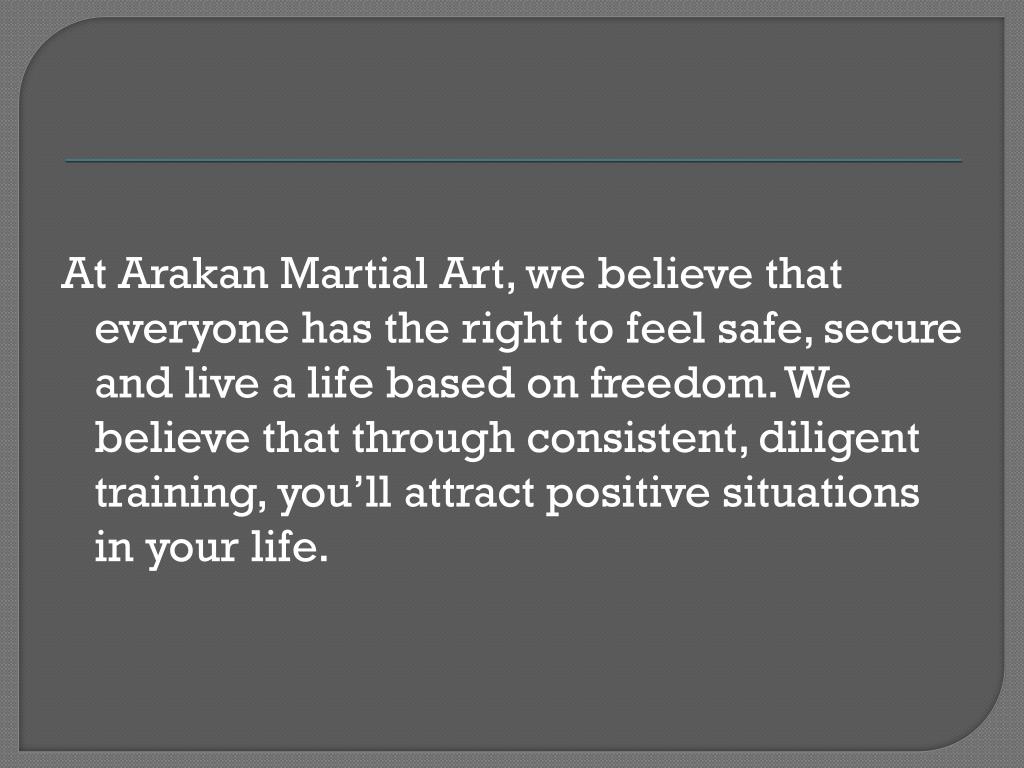 At Arakan Martial Art, we believe that everyone has the right to feel safe, secure and live a life based on freedom. We believe that through consistent, diligent training, you’ll attract positive situations in your life.